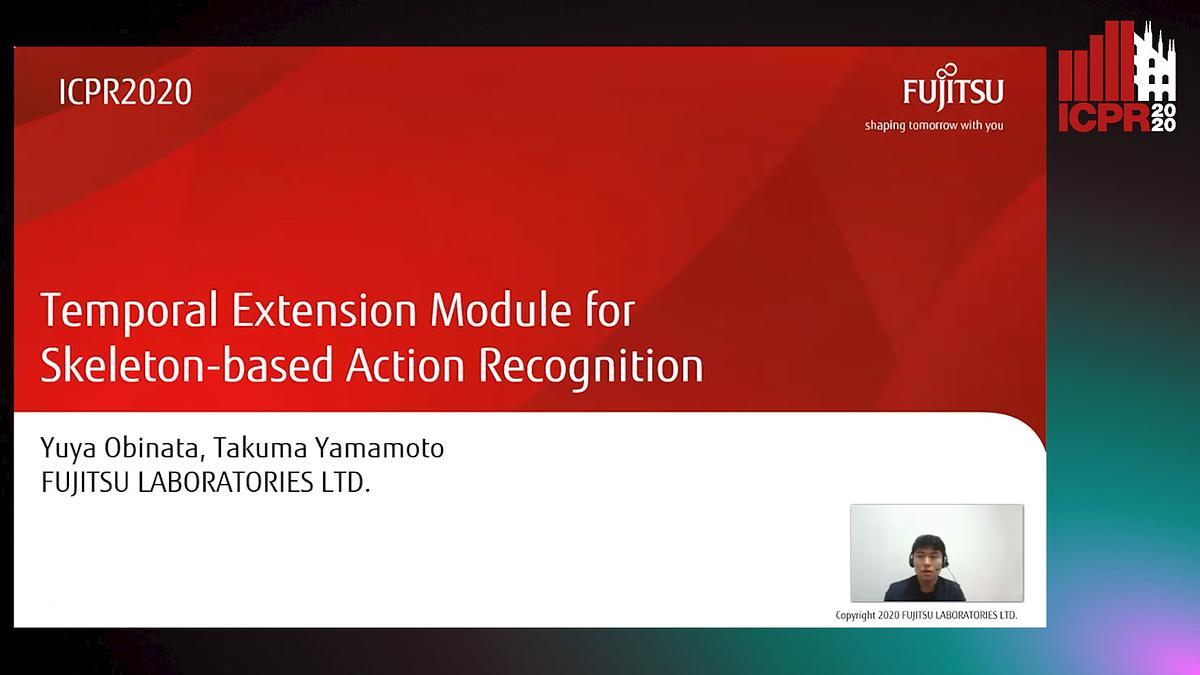 ICPR2020

FUJITSU
shaping tomorrow with you

ICPR 2020

Temporal Extension Module for Skeleton-based Action Recognition

Yuya Obinata, Takuma Yamamoto
FUJITSU LABORATORIES LTD.

Copyright 2020 FUJITSU LABORATORIES LTD.